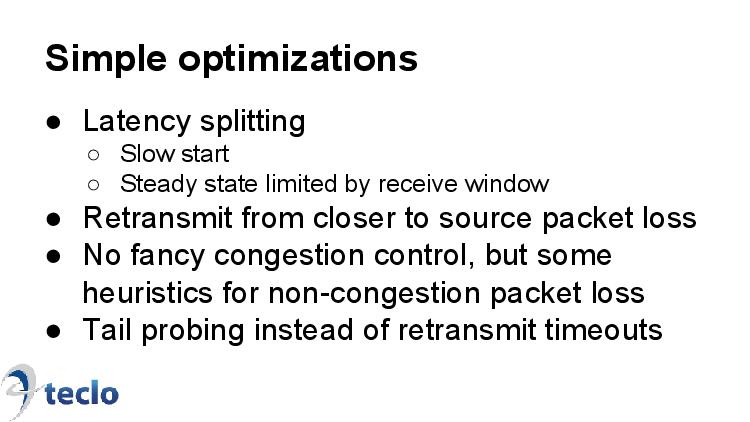 Simple optimizations

● Latency splitting
○ Slow start
○ Steady state limited by receive window
● Retransmit from closer to source packet loss
● No fancy congestion control, but some heuristics for non-congestion packet loss
● Tail probing instead of retransmit timeouts

teclo